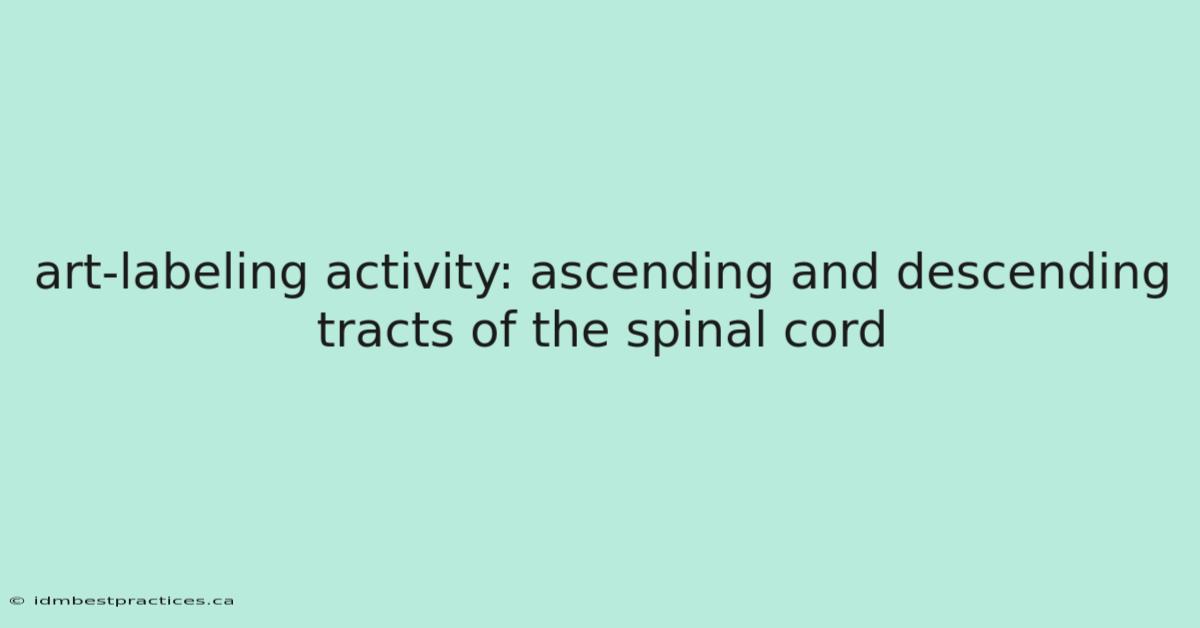 art-labeling activity: ascending and descending tracts of the spinal cord

© idmbestpractices.ca